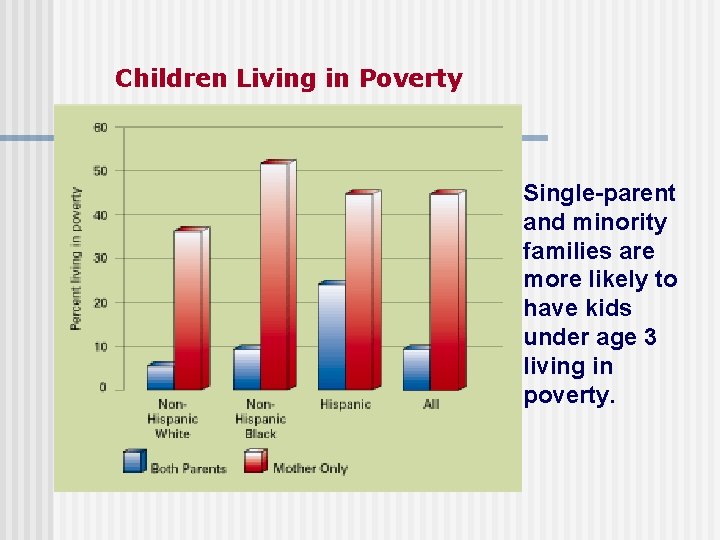 Children Living in Poverty

Percent living in poverty

60
50
40
30
20
10
0

Non-Hispanic White
Non-Hispanic Black
Hispanic
All

Both Parents
Mother Only

Single-parent and minority families are more likely to have kids under age 3 living in poverty.